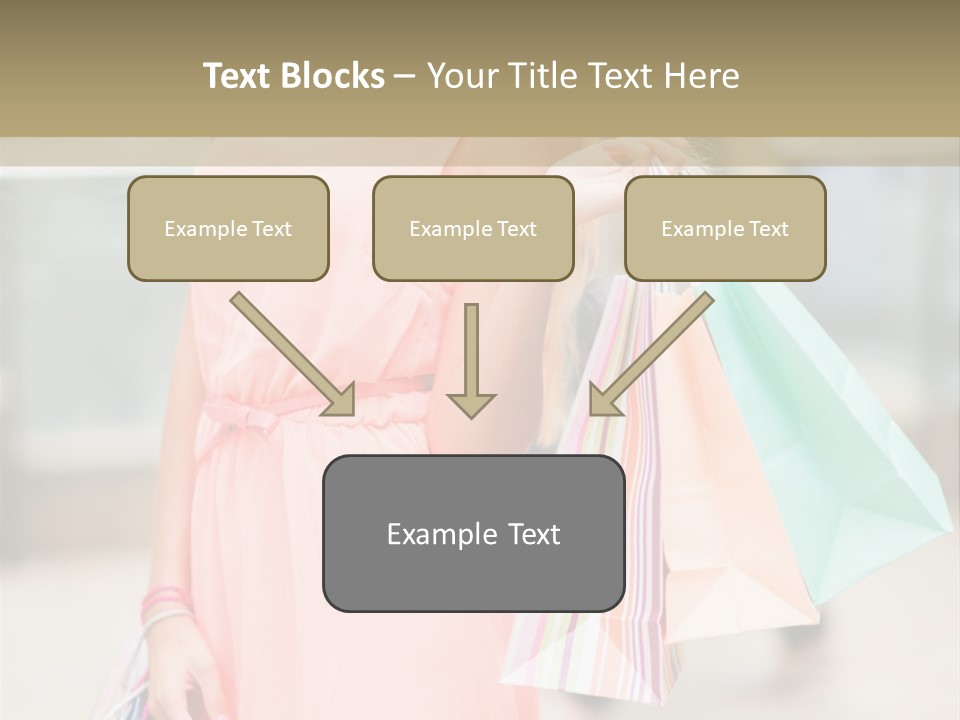 Text Blocks – Your Title Text Here

Example Text

Example Text

Example Text

Example Text